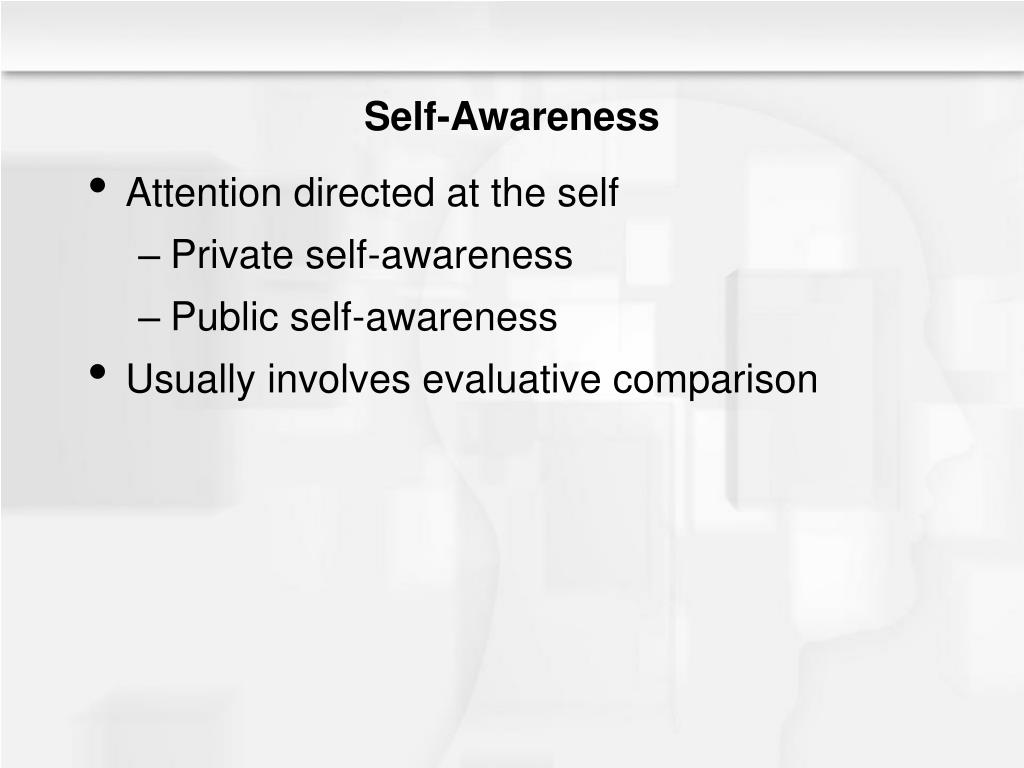 Self-Awareness

• Attention directed at the self
– Private self-awareness
– Public self-awareness
• Usually involves evaluative comparison